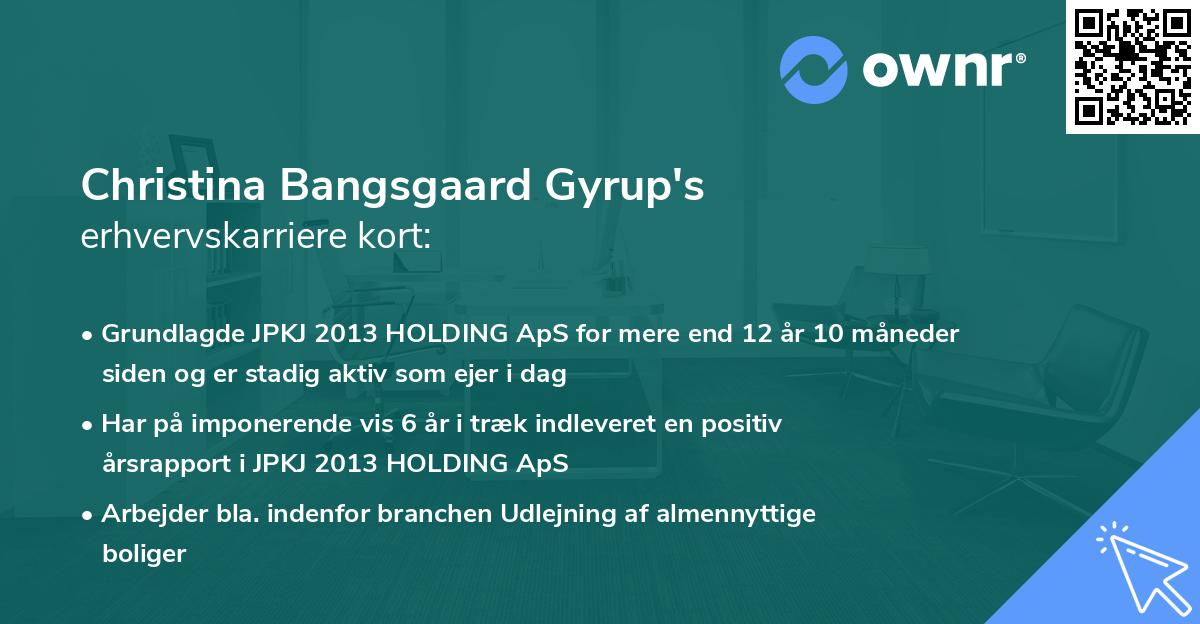 ownr®

Christina Bangsgaard Gyrup's
erhvervskarriere kort:

• Grundlagde JPKJ 2013 HOLDING ApS for mere end 12 år 10 måneder siden og er stadig aktiv som ejer i dag

• Har på imponerende vis 6 år i træk indleveret en positiv årsrapport i JPKJ 2013 HOLDING ApS

• Arbejder bla. indenfor branchen Udlejning af almennyttige boliger